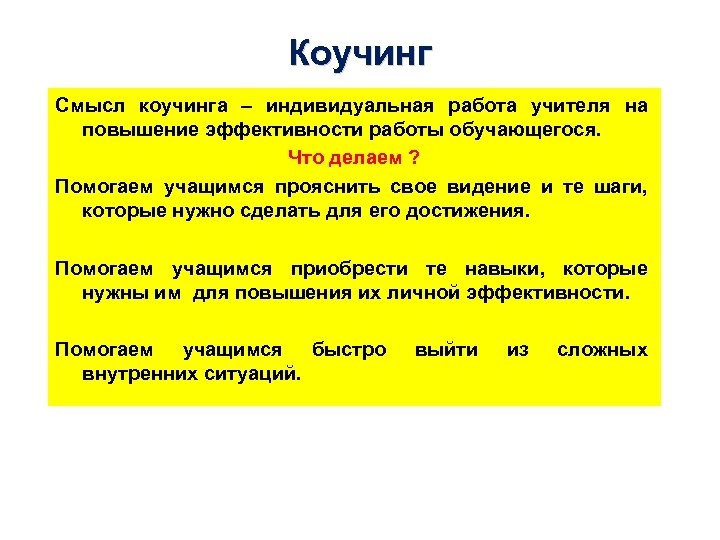 Коучинг

Смысл коучинга – индивидуальная работа учителя на повышение эффективности работы обучающегося.

Что делаем ?

Помогаем учащимся прояснить свое видение и те шаги, которые нужно сделать для его достижения.

Помогаем учащимся приобрести те навыки, которые нужны им для повышения их личной эффективности.

Помогаем учащимся быстро выйти из сложных внутренних ситуаций.